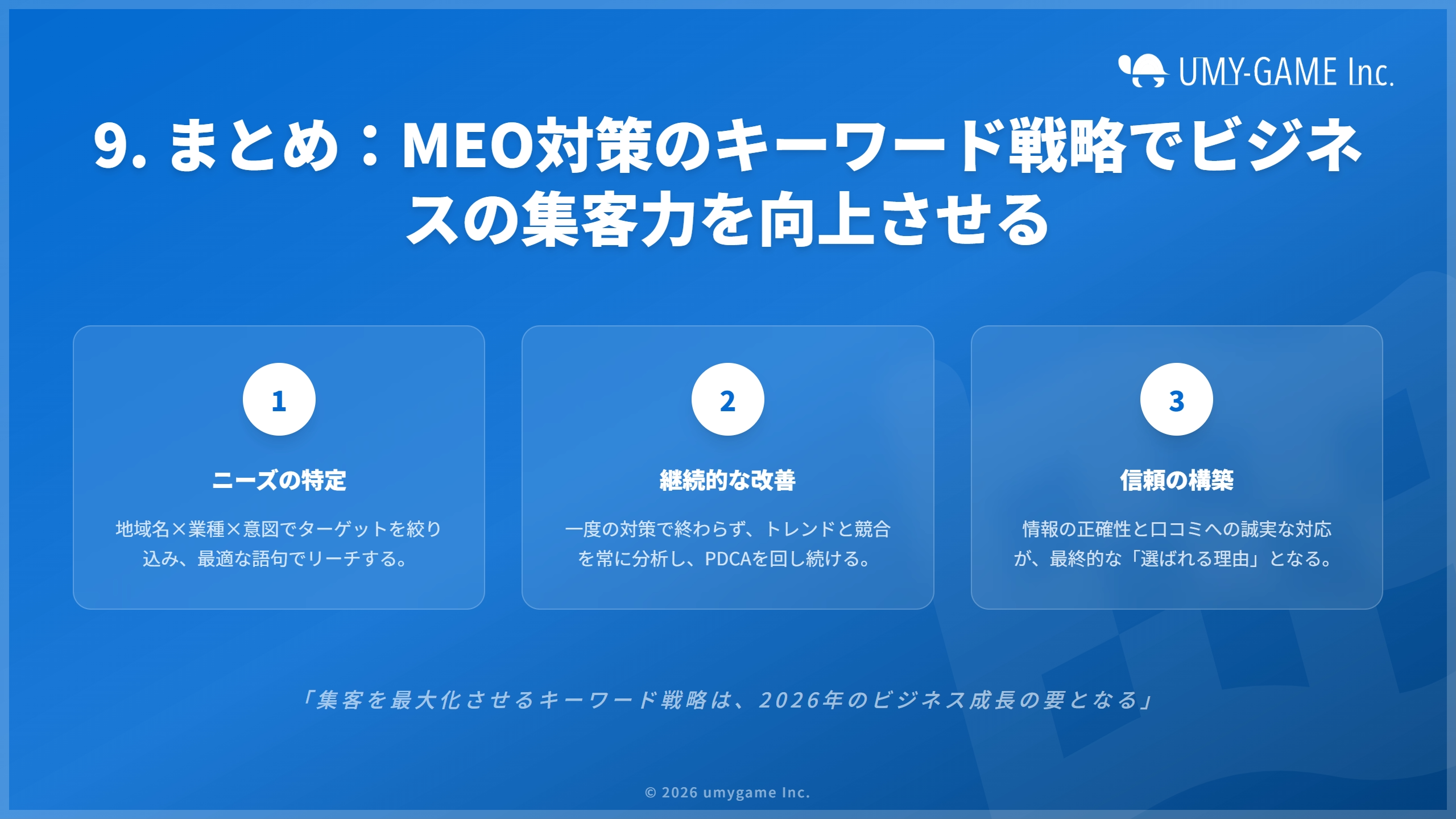 UMY-GAME Inc.

9. まとめ：MEO対策のキーワード戦略でビジネスの集客力を向上させる

1

ニーズの特定

地域名×業種×意図でターゲットを絞り込み、最適な語句でリーチする。

2

継続的な改善

一度の対策で終わらず、トレンドと競合を常に分析し、PDCAを回し続ける。

3

信頼の構築

情報の正確性と口コミへの誠実な対応が、最終的な「選ばれる理由」となる。

「集客を最大化させるキーワード戦略は、2026年のビジネス成長の要となる」

© 2026 umygame Inc.